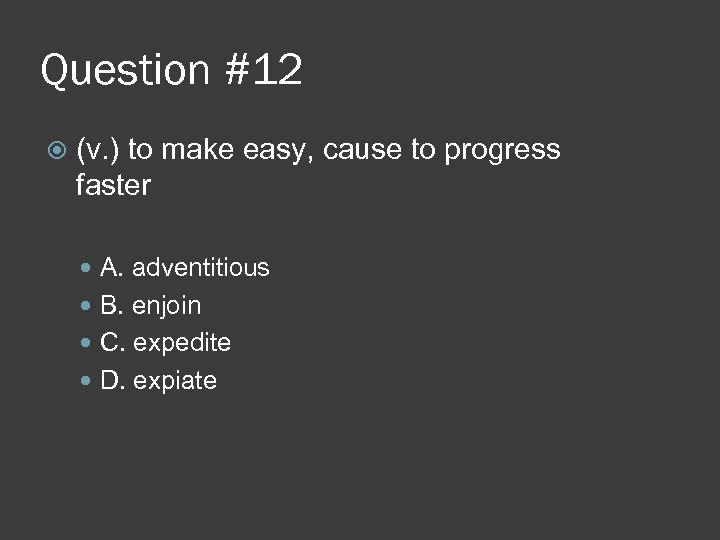 Question #12

(v.) to make easy, cause to progress faster

A. adventitious
B. enjoin
C. expedite
D. expiate